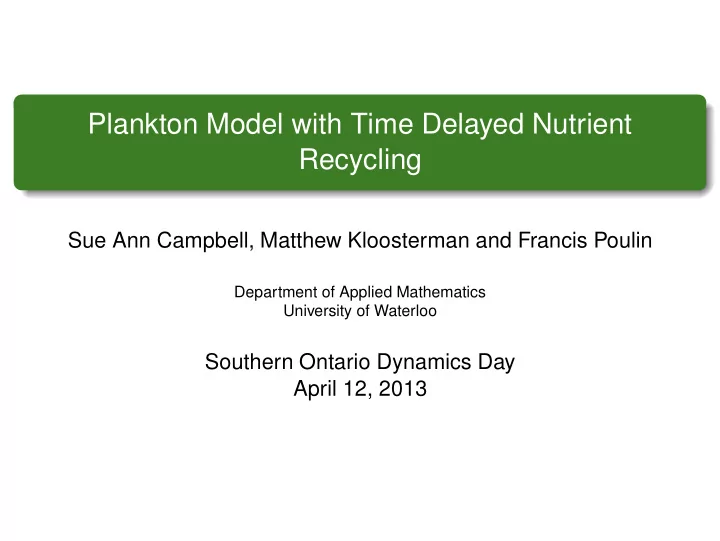 Plankton Model with Time Delayed Nutrient Recycling

Sue Ann Campbell, Matthew Kloosterman and Francis Poulin

Department of Applied Mathematics
University of Waterloo

Southern Ontario Dynamics Day
April 12, 2013